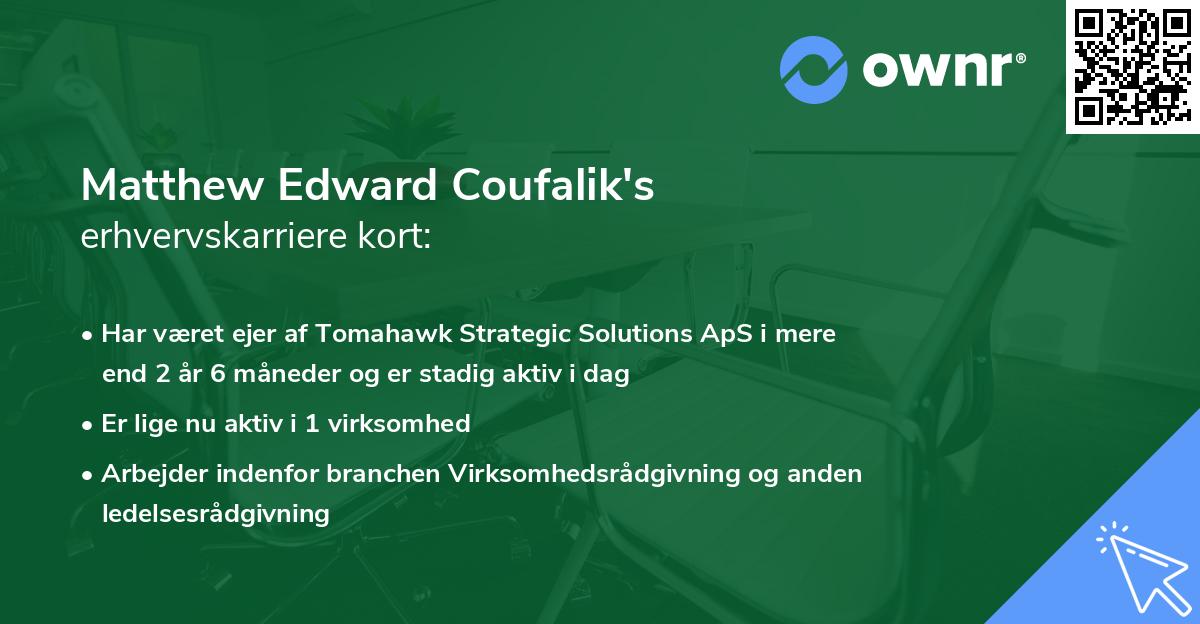 ownr®

Matthew Edward Coufalik's
erhvervskarriere kort:

• Har været ejer af Tomahawk Strategic Solutions ApS i mere end 2 år 6 måneder og er stadig aktiv i dag
• Er lige nu aktiv i 1 virksomhed
• Arbejder indenfor branchen Virksomhedsrådgivning og anden ledelsesrådgivning